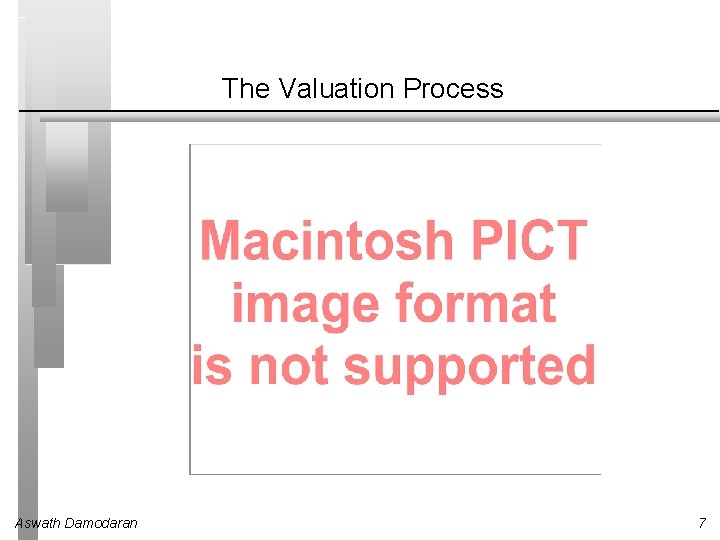 The Valuation Process

Macintosh PICT image format is not supported

Aswath Damodaran

7